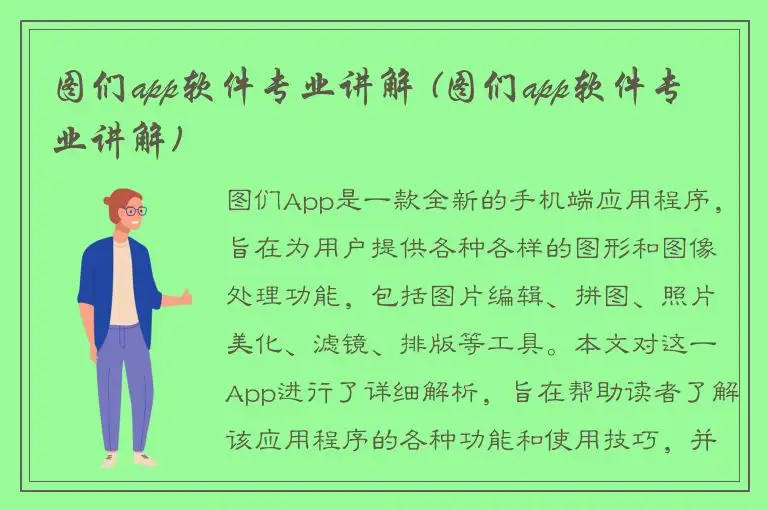 图们app软件专业讲解（图们app软件专业讲解）

图们App是一款全新的手机端应用程序，旨在为用户提供各种各样的图形和图像处理功能，包括图片编辑、拼图、照片美化、滤镜、排版等工具。本文对这一App进行了详细解析，旨在帮助读者了解该应用程序的各种功能和使用技巧，并